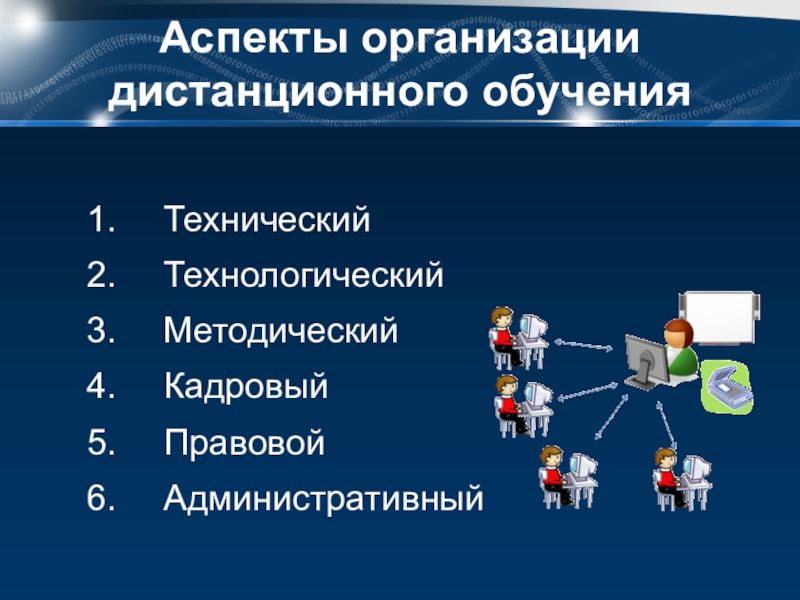 Аспекты организации дистанционного обучения

1. Технический
2. Технологический
3. Методический
4. Кадровый
5. Правовой
6. Административный